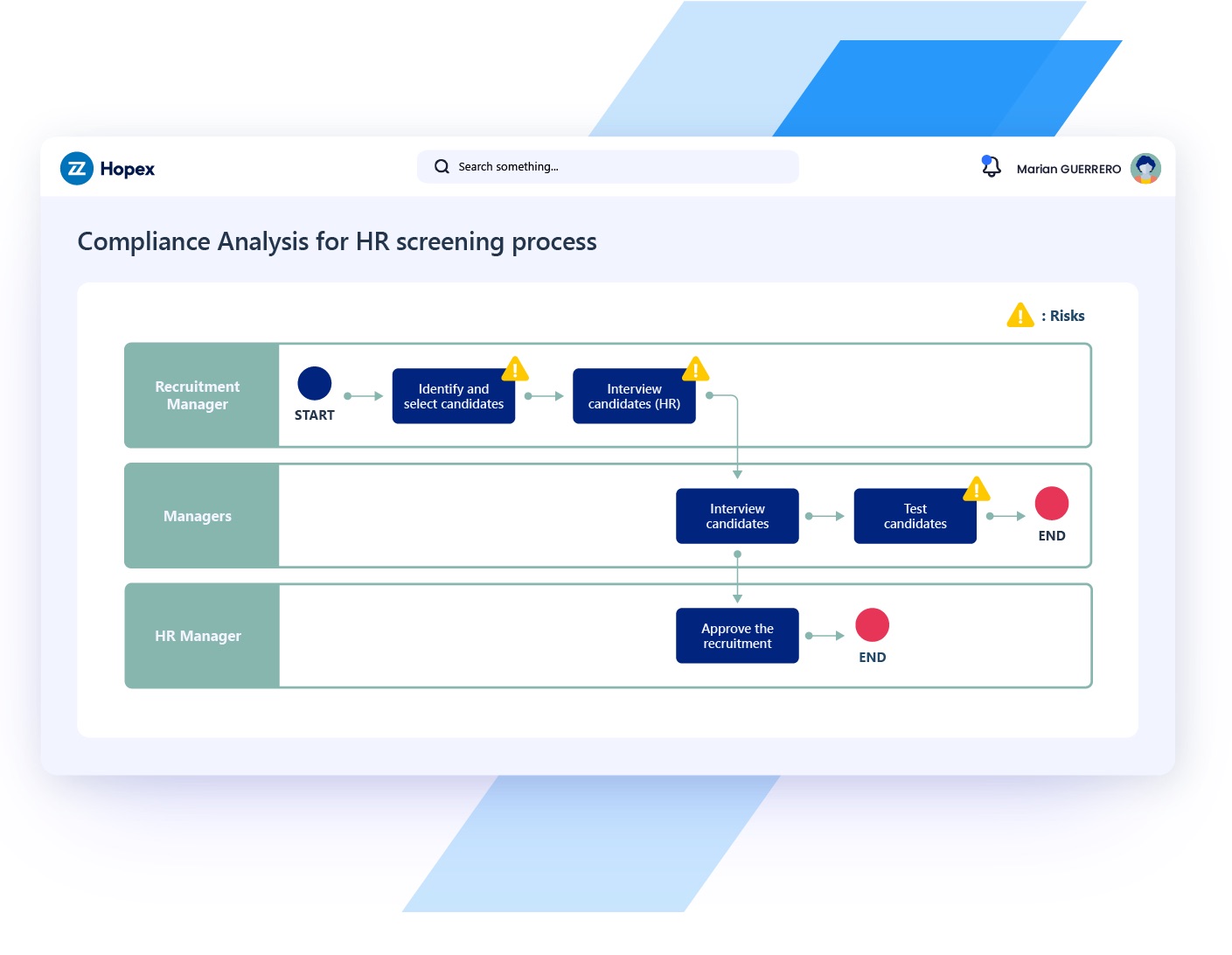 Hopex

Search something...

Marian GUERRERO

Compliance Analysis for HR screening process

: Risks

Recruitment Manager

START

Identify and select candidates

Interview candidates (HR)

Managers

Interview candidates

Test candidates

END

HR Manager

Approve the recruitment

END